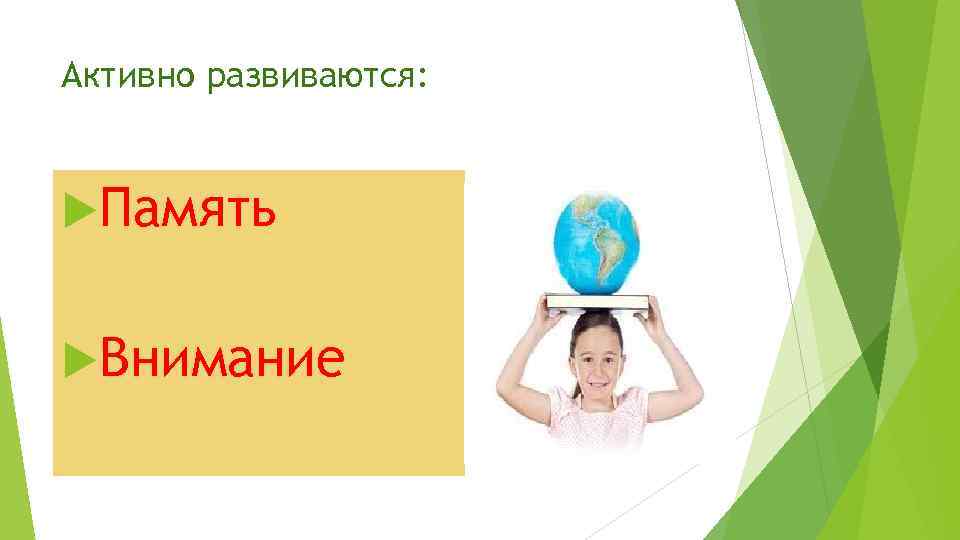 Активно развиваются:

Память

Внимание